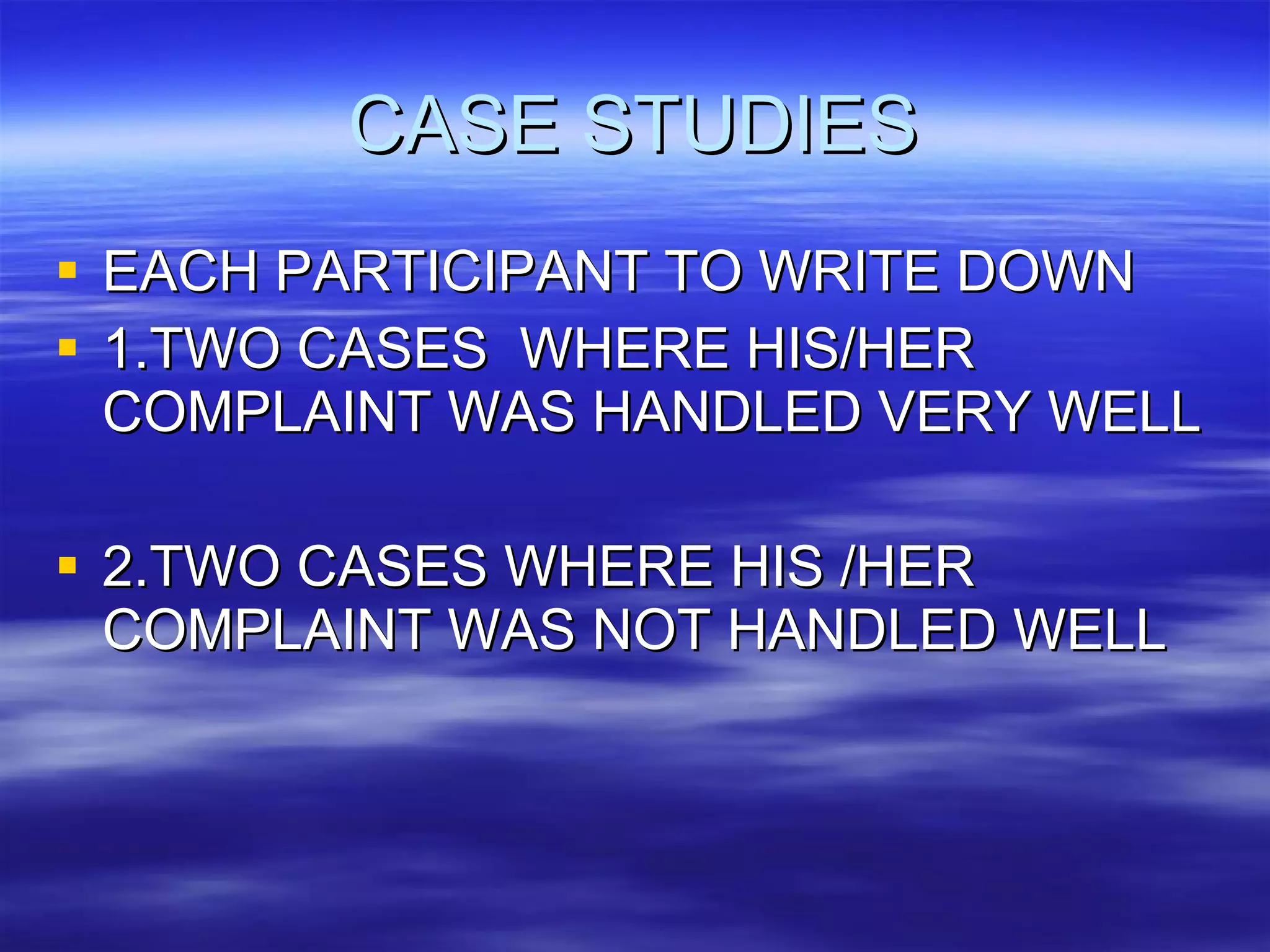 CASE STUDIES

- EACH PARTICIPANT TO WRITE DOWN
- 1.TWO CASES WHERE HIS/HER COMPLAINT WAS HANDLED VERY WELL

- 2.TWO CASES WHERE HIS /HER COMPLAINT WAS NOT HANDLED WELL